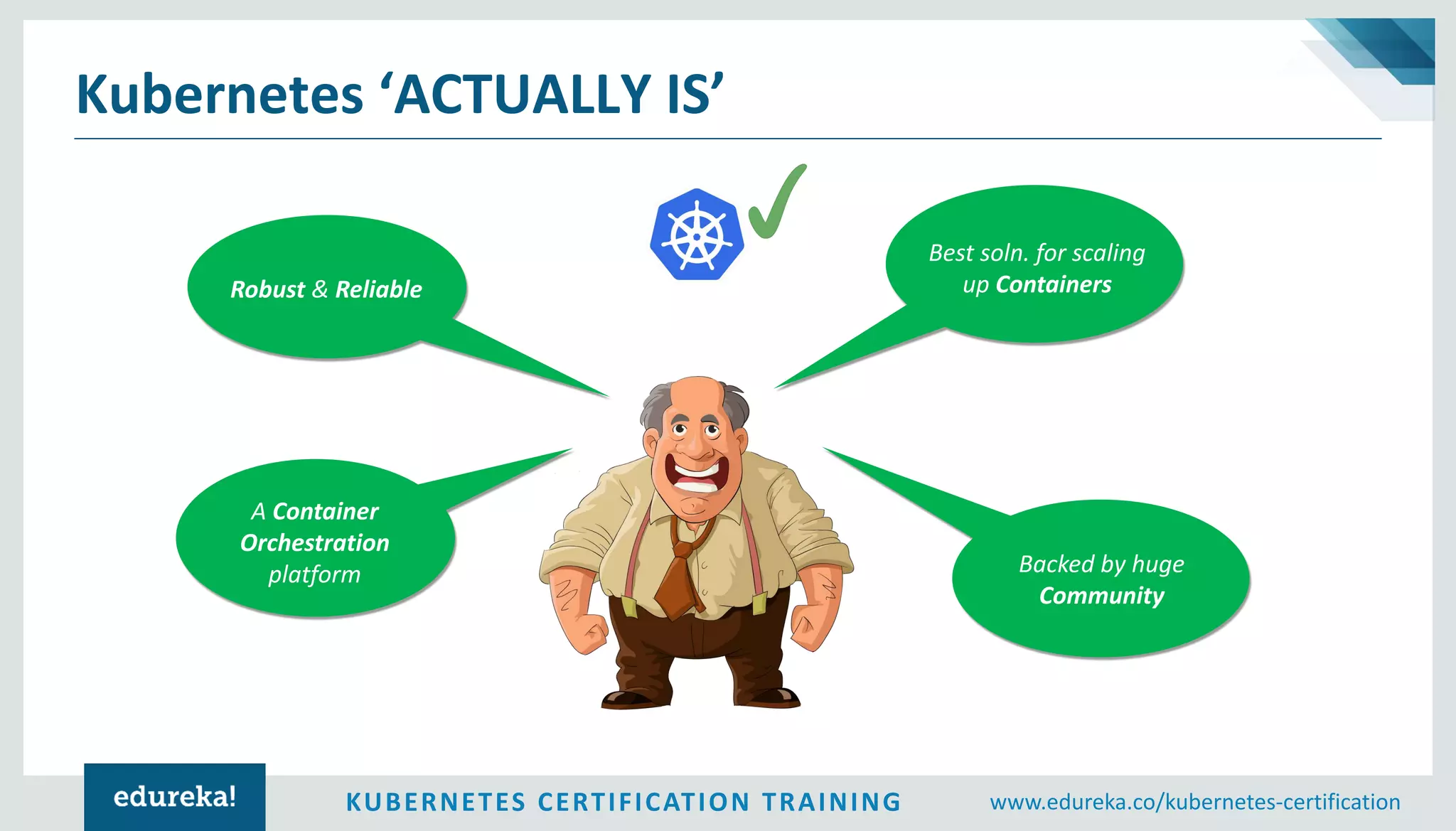 Kubernetes ‘ACTUALLY IS’

Robust & Reliable

Best soln. for scaling up Containers

A Container Orchestration platform

Backed by huge Community

edureka!

KUBERNETES CERTIFICATION TRAINING

www.edureka.co/kubernetes-certification